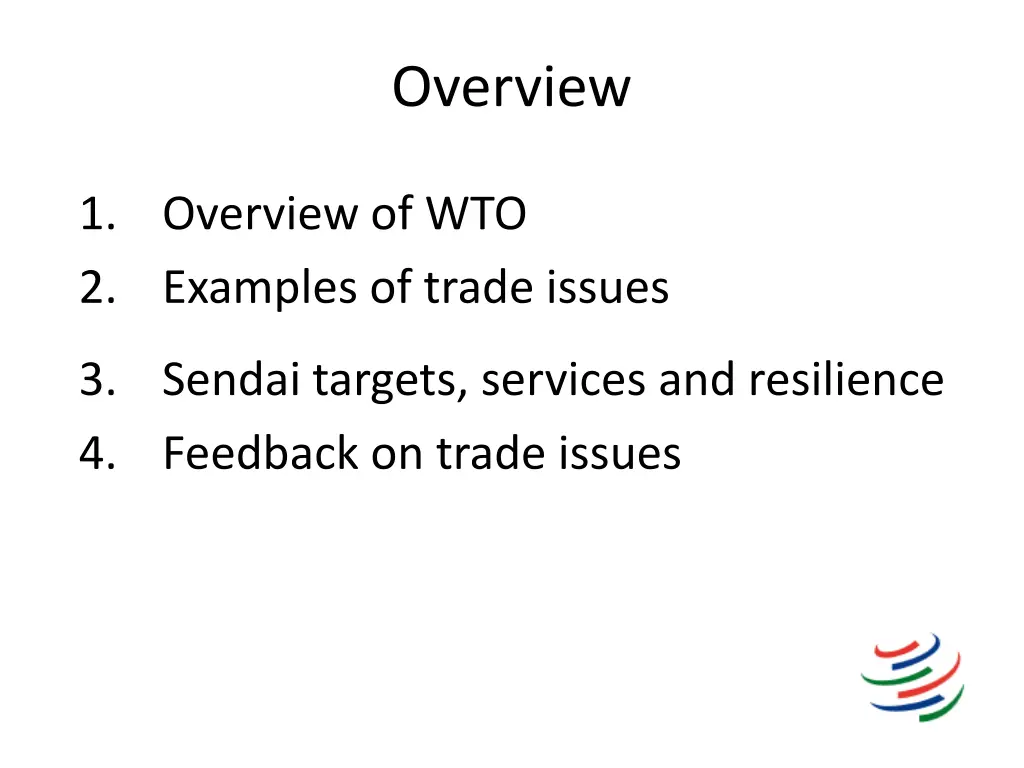 Overview

1. Overview of WTO
2. Examples of trade issues
3. Sendai targets, services and resilience
4. Feedback on trade issues